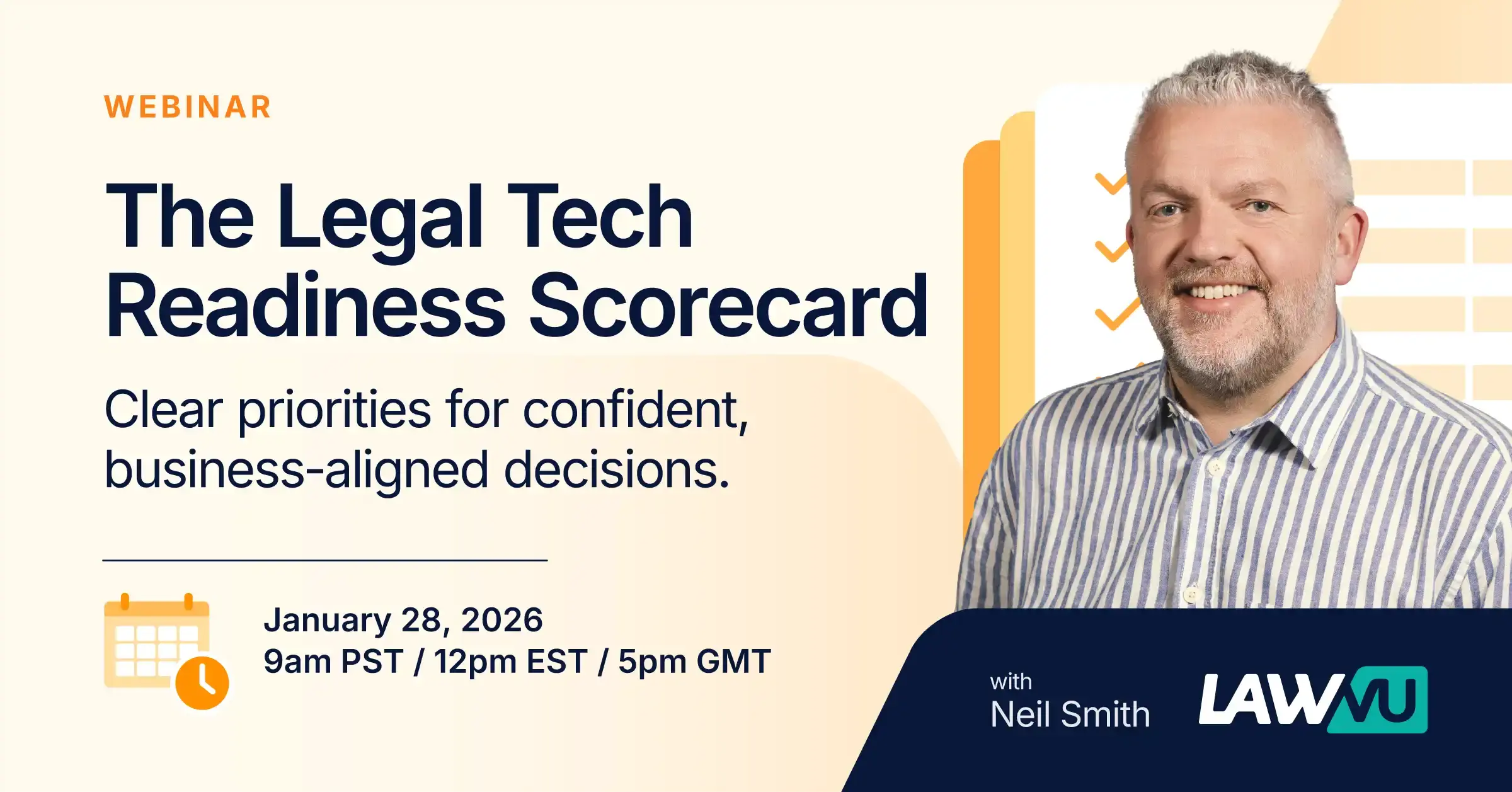 WEBINAR

The Legal Tech Readiness Scorecard

Clear priorities for confident, business-aligned decisions.

January 28, 2026
9am PST / 12pm EST / 5pm GMT

with
Neil Smith

LAWVU